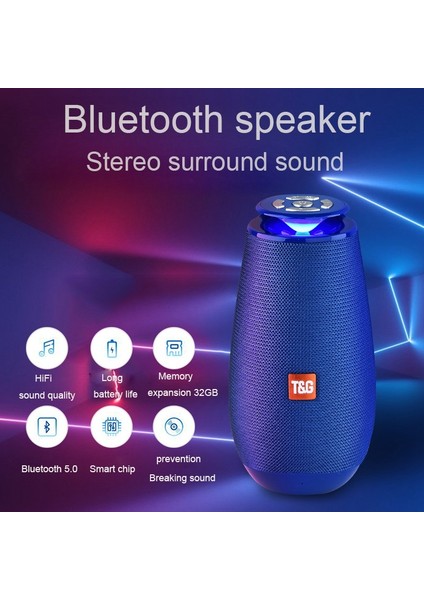 Bluetooth speaker

Stereo surround sound

HiFi sound quality

Long battery life

Memory expansion 32GB

Bluetooth 5.0

Smart chip

prevention Breaking sound

T&G